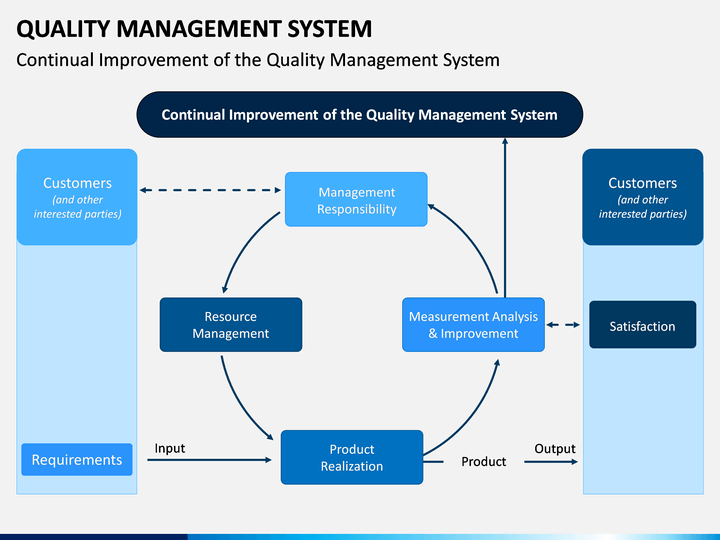 QUALITY MANAGEMENT SYSTEM
Continual Improvement of the Quality Management System

Continual Improvement of the Quality Management System

Customers
(and other interested parties)

Management Responsibility

Customers
(and other interested parties)

Resource Management

Measurement Analysis & Improvement

Satisfaction

Requirements

Input

Product Realization

Product

Output